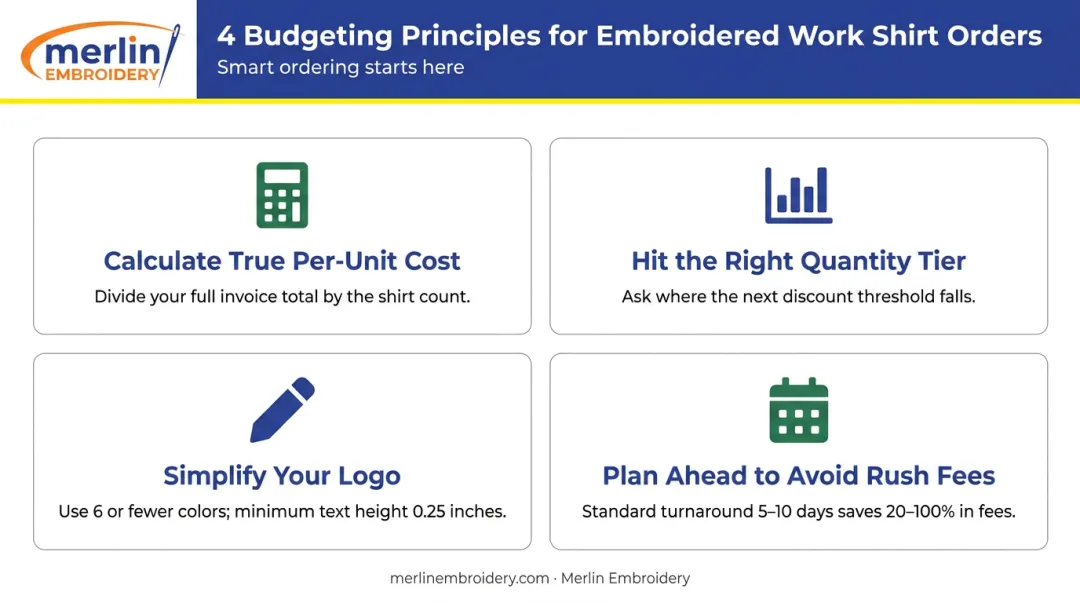 merlin EMBROIDERY

4 Budgeting Principles for Embroidered Work Shirt Orders

Smart ordering starts here

Calculate True Per-Unit Cost

Divide your full invoice total by the shirt count.

Hit the Right Quantity Tier

Ask where the next discount threshold falls.

Simplify Your Logo

Use 6 or fewer colors; minimum text height 0.25 inches.

Plan Ahead to Avoid Rush Fees

Standard turnaround 5–10 days saves 20–100% in fees.

merlinembroidery.com · Merlin Embroidery